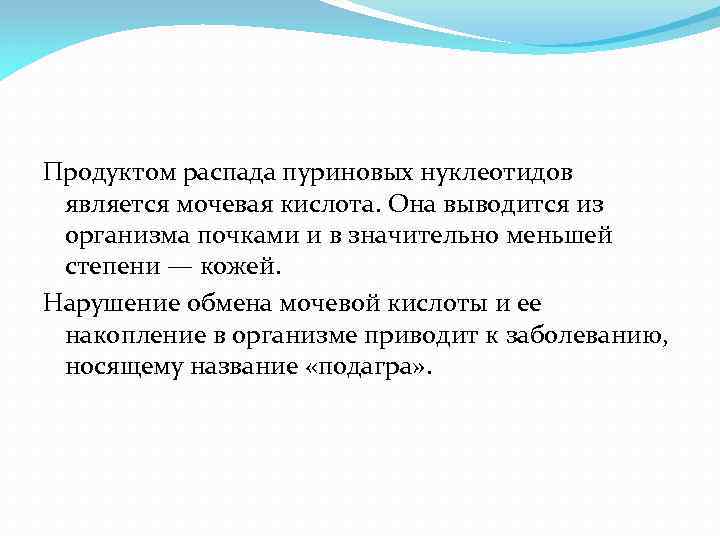 Продуктом распада пуриновых нуклеотидов является мочевая кислота. Она выводится из организма почками и в значительно меньшей степени — кожей.

Нарушение обмена мочевой кислоты и ее накопление в организме приводит к заболеванию, носящему название «подагра».